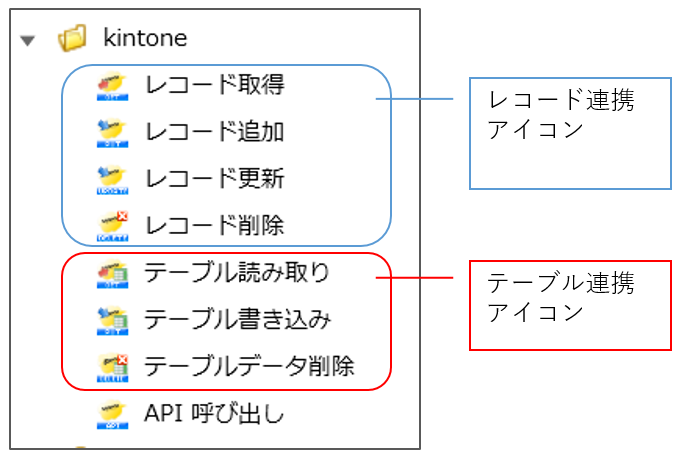 kintone
レコード取得
レコード追加
レコード更新
レコード削除
テーブル読み取り
テーブル書き込み
テーブルデータ削除
API 呼び出し

レコード連携アイコン

テーブル連携アイコン